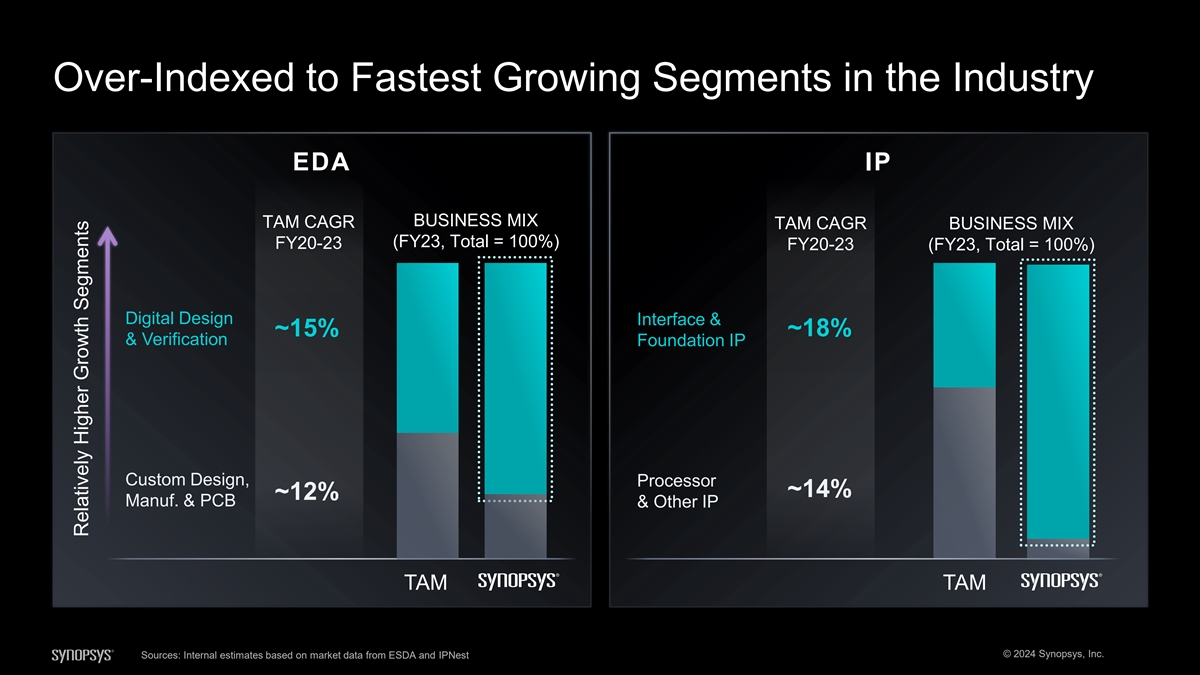 Over-Indexed to Fastest Growing Segments in the Industry

Relatively Higher Growth Segments

EDA

TAM CAGR FY20-23

BUSINESS MIX (FY23, Total = 100%)

Digital Design & Verification

~15%

Custom Design, Manuf. & PCB

~12%

TAM

SYNOPSYS®

IP

TAM CAGR FY20-23

BUSINESS MIX (FY23, Total = 100%)

Interface & Foundation IP

~18%

Processor & Other IP

~14%

TAM

SYNOPSYS®

SYNOPSYS®

Sources: Internal estimates based on market data from ESDA and IPNest

© 2024 Synopsys, Inc.